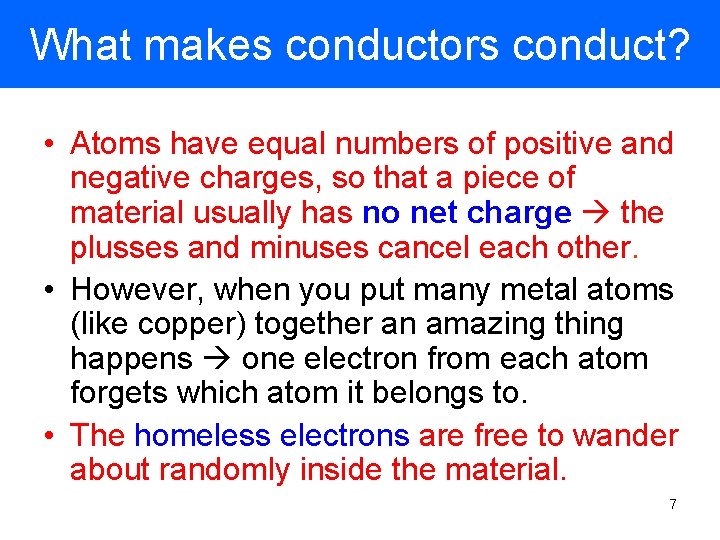 What makes conductors conduct?

• Atoms have equal numbers of positive and negative charges, so that a piece of material usually has no net charge → the plusses and minuses cancel each other.

• However, when you put many metal atoms (like copper) together an amazing thing happens → one electron from each atom forgets which atom it belongs to.

• The homeless electrons are free to wander about randomly inside the material.

7